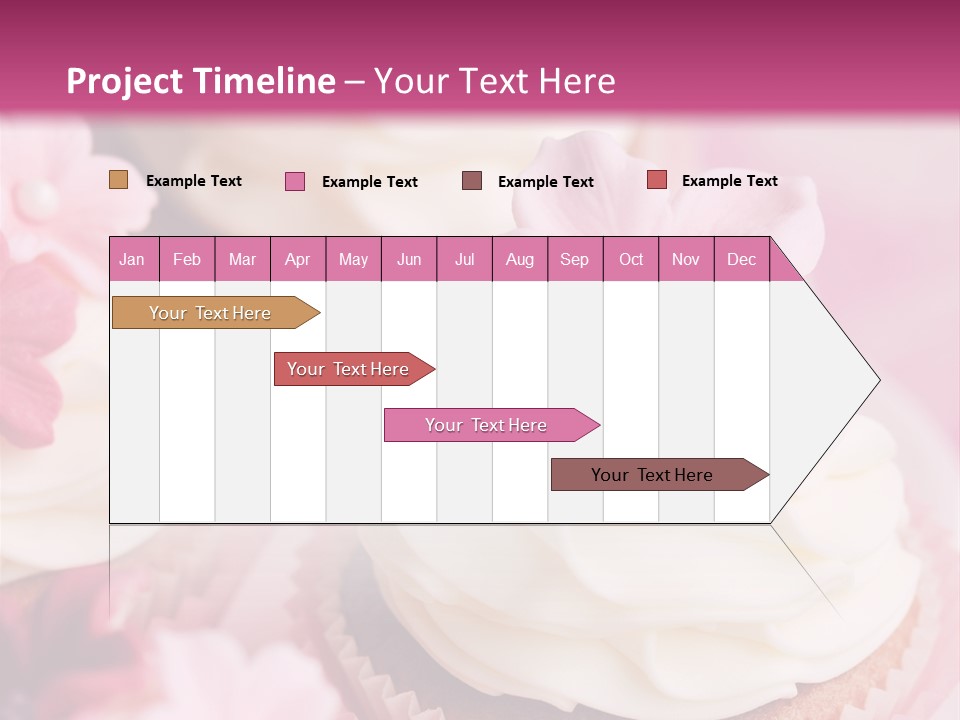 Project Timeline – Your Text Here

Example Text
Example Text
Example Text
Example Text

| Jan | Feb | Mar | Apr | May | Jun | Jul | Aug | Sep | Oct | Nov | Dec |
|---|---|---|---|---|---|---|---|---|---|---|---|

Your Text Here

Your Text Here

Your Text Here

Your Text Here